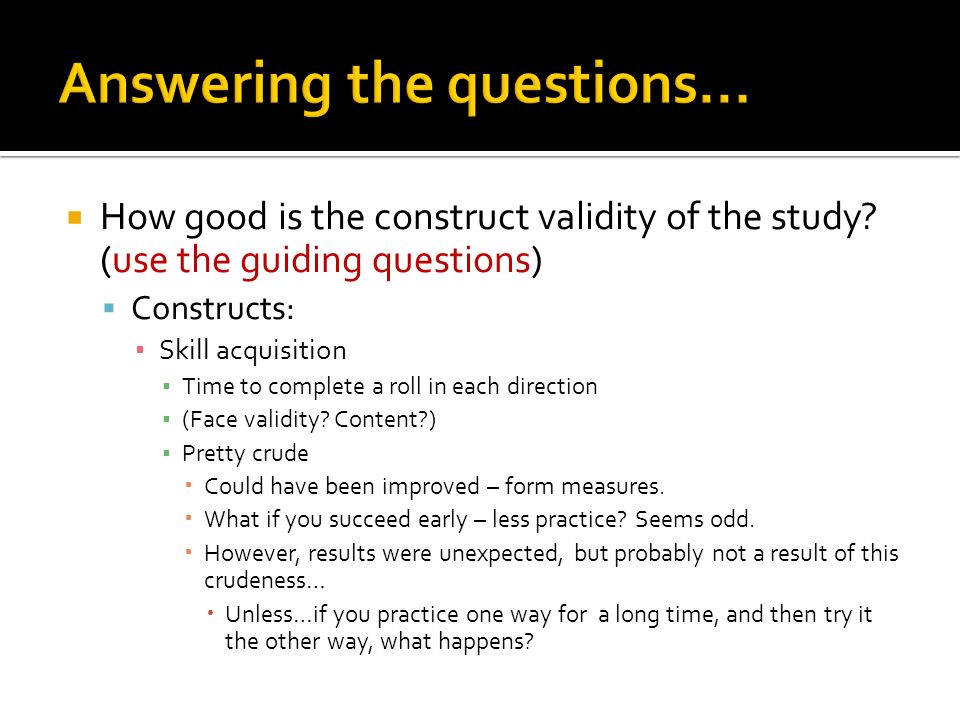 Answering the questions…

How good is the construct validity of the study? (use the guiding questions)

Constructs:

Skill acquisition

Time to complete a roll in each direction

(Face validity? Content?)

Pretty crude

Could have been improved – form measures.

What if you succeed early – less practice? Seems odd.

However, results were unexpected, but probably not a result of this crudeness…

Unless…if you practice one way for a long time, and then try it the other way, what happens?